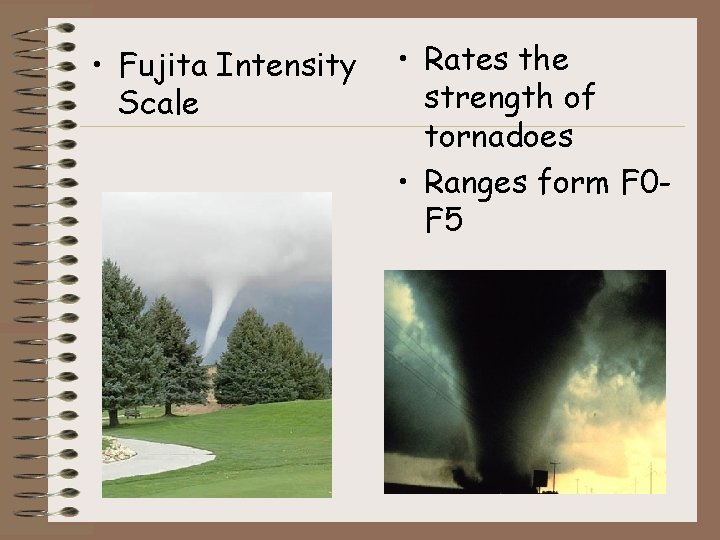 • Fujita Intensity Scale

• Rates the strength of tornadoes

• Ranges form F0-F5